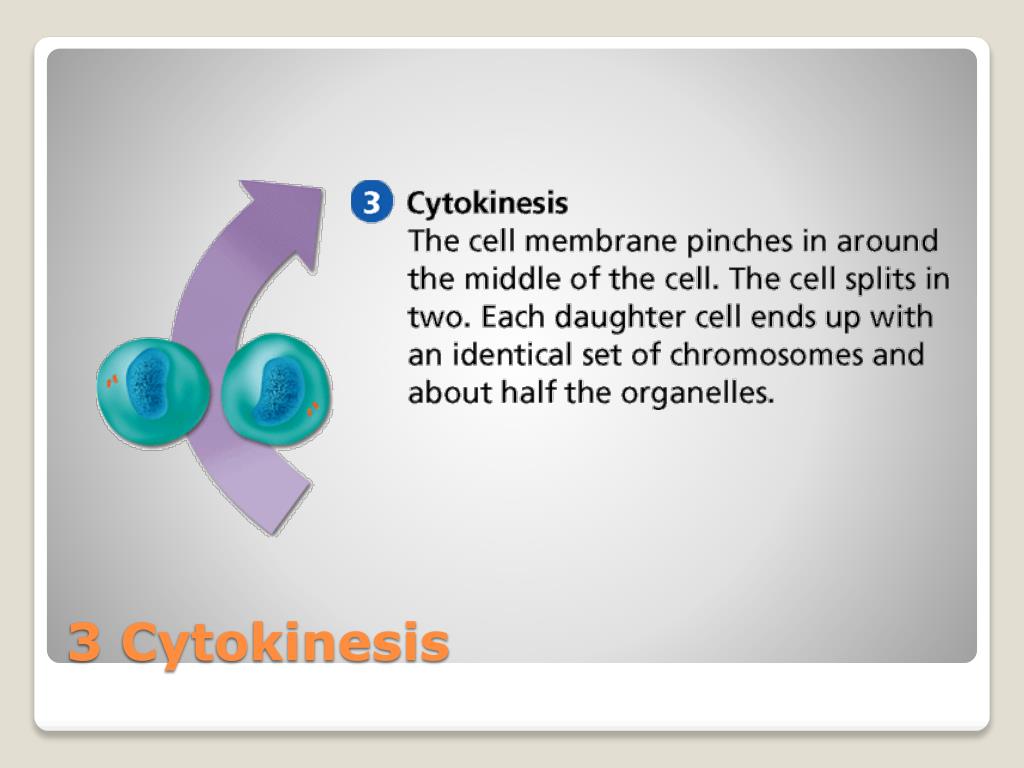 3 Cytokinesis
The cell membrane pinches in around the middle of the cell. The cell splits in two. Each daughter cell ends up with an identical set of chromosomes and about half the organelles.

3 Cytokinesis